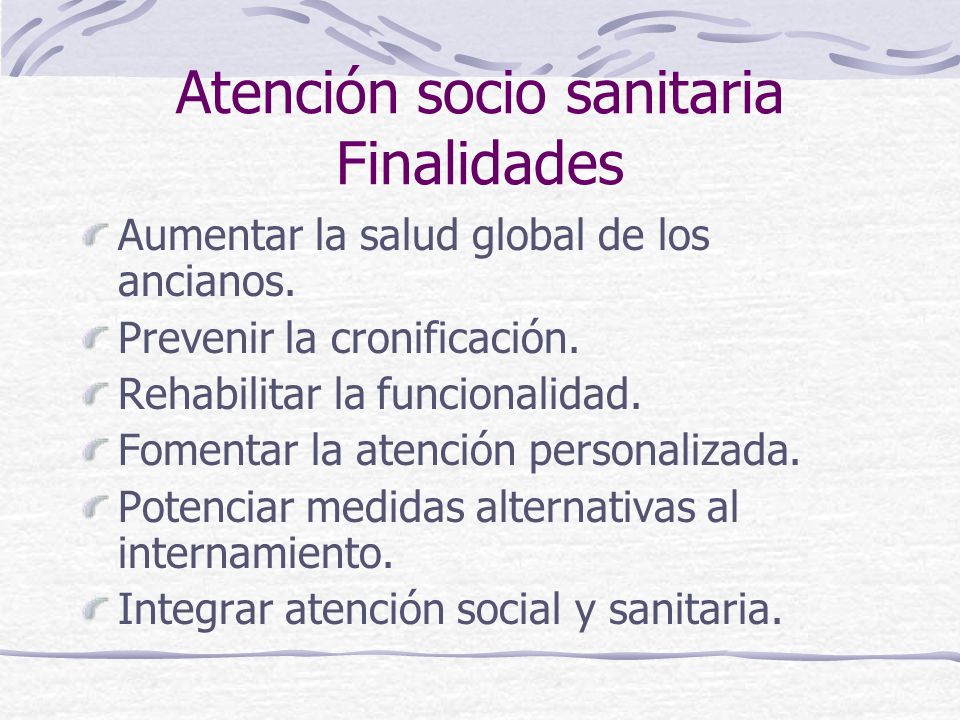 Atención socio sanitaria
Finalidades

Aumentar la salud global de los ancianos.

Prevenir la cronificación.

Rehabilitar la funcionalidad.

Fomentar la atención personalizada.

Potenciar medidas alternativas al internamiento.

Integrar atención social y sanitaria.